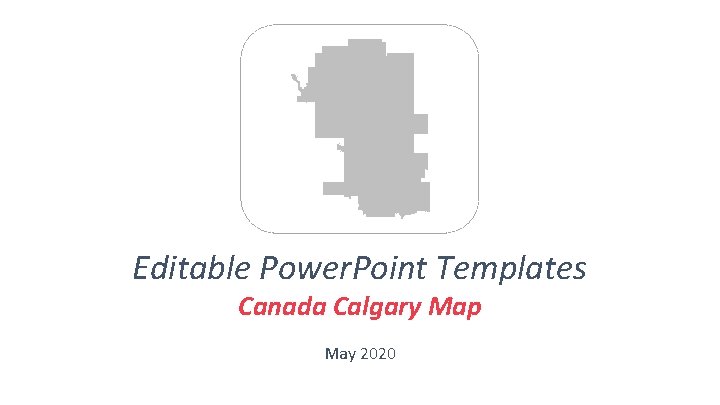 Editable PowerPoint Templates
Canada Calgary Map

May 2020